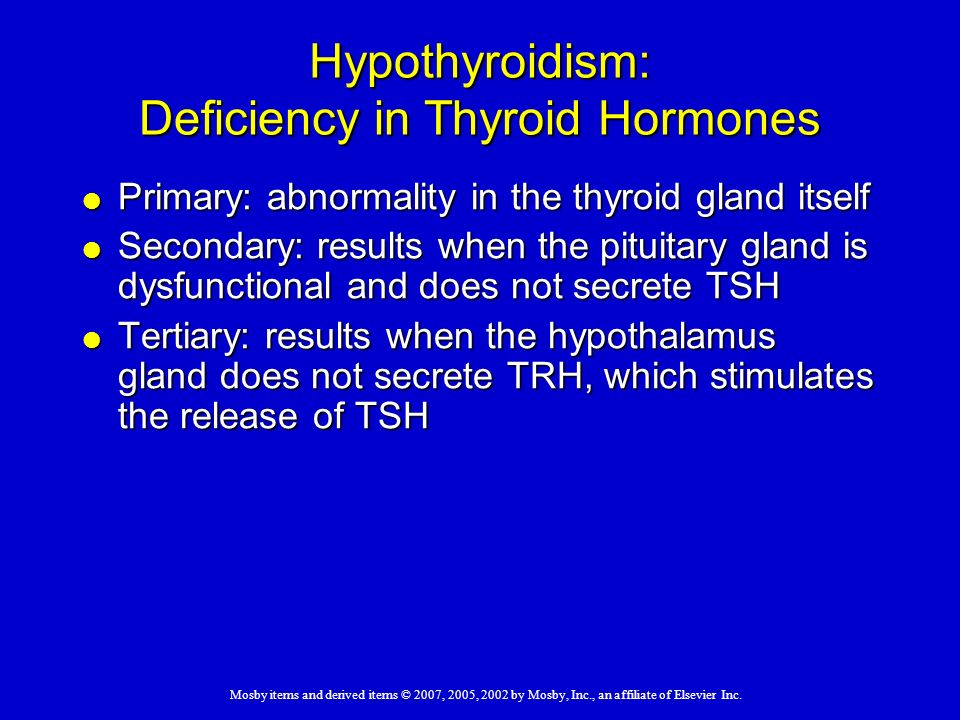 Hypothyroidism:
Deficiency in Thyroid Hormones

- Primary: abnormality in the thyroid gland itself
- Secondary: results when the pituitary gland is dysfunctional and does not secrete TSH
- Tertiary: results when the hypothalamus gland does not secrete TRH, which stimulates the release of TSH

Mosby items and derived items © 2007, 2005, 2002 by Mosby, Inc., an affiliate of Elsevier Inc.